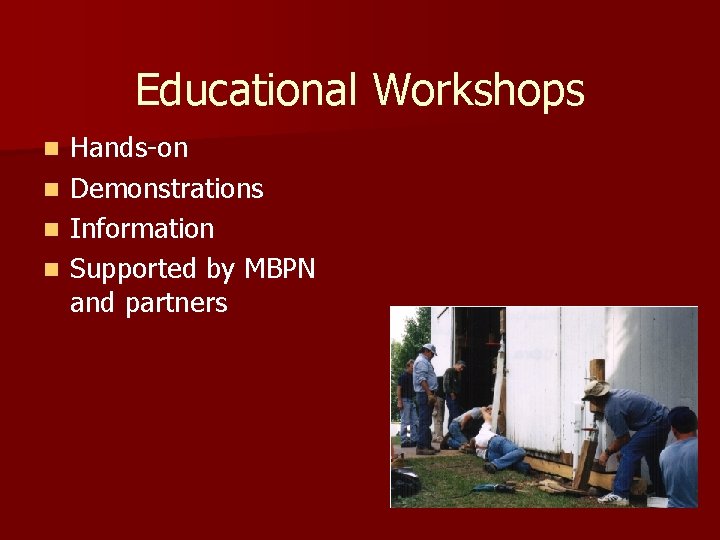 Educational Workshops

- Hands-on
- Demonstrations
- Information
- Supported by MBPN and partners